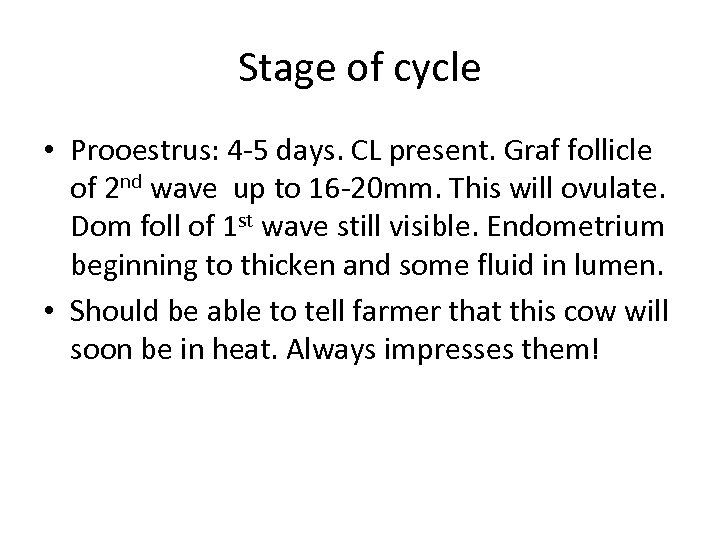 Stage of cycle

• Prooestrus: 4-5 days. CL present. Graf follicle of 2$^{nd}$ wave up to 16-20mm. This will ovulate. Dom foll of 1$^{st}$ wave still visible. Endometrium beginning to thicken and some fluid in lumen.

• Should be able to tell farmer that this cow will soon be in heat. Always impresses them!